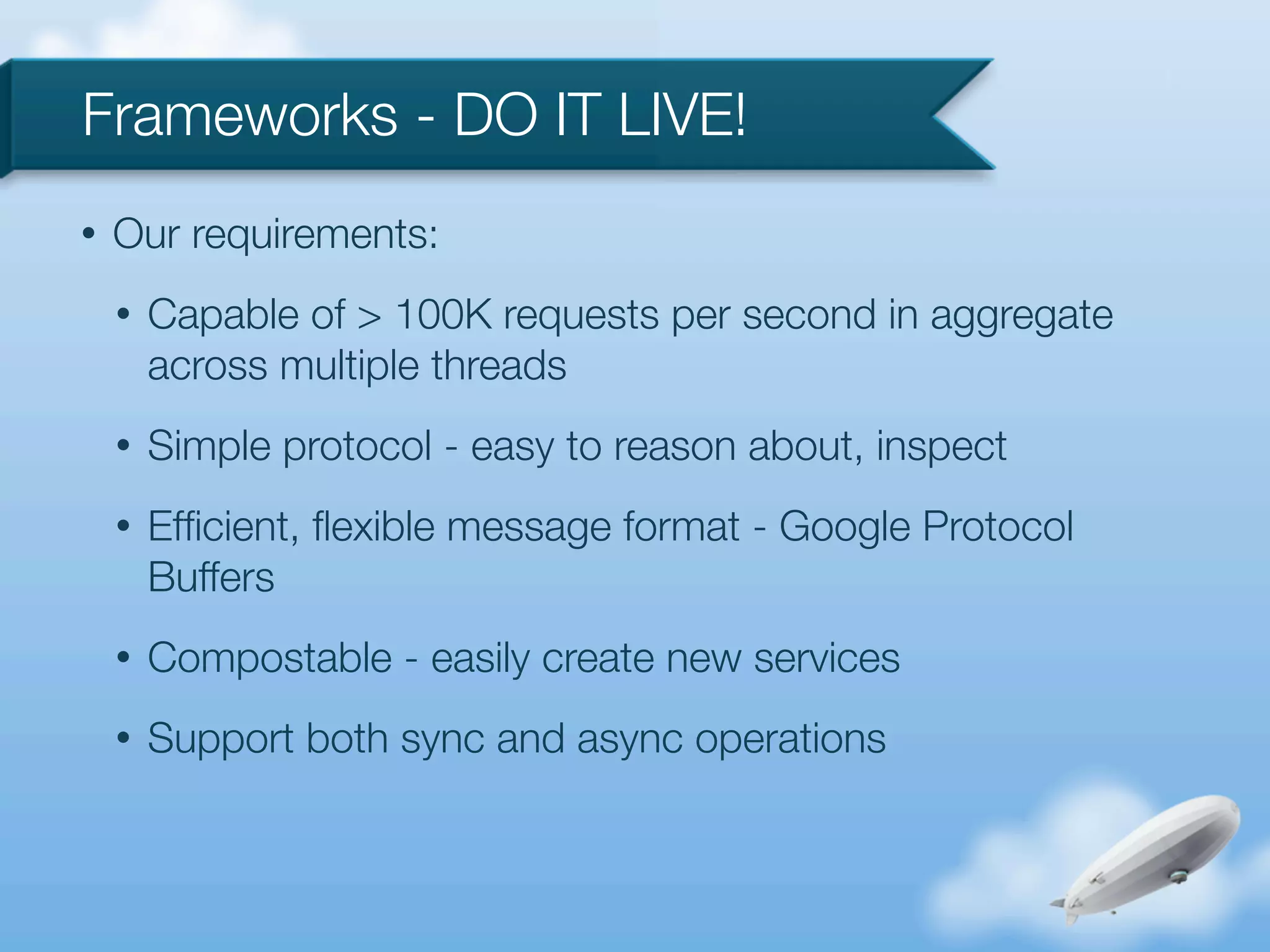 Frameworks - DO IT LIVE!

• Our requirements:

• Capable of > 100K requests per second in aggregate across multiple threads

• Simple protocol - easy to reason about, inspect

• Efficient, flexible message format - Google Protocol Buffers

• Compostable - easily create new services

• Support both sync and async operations